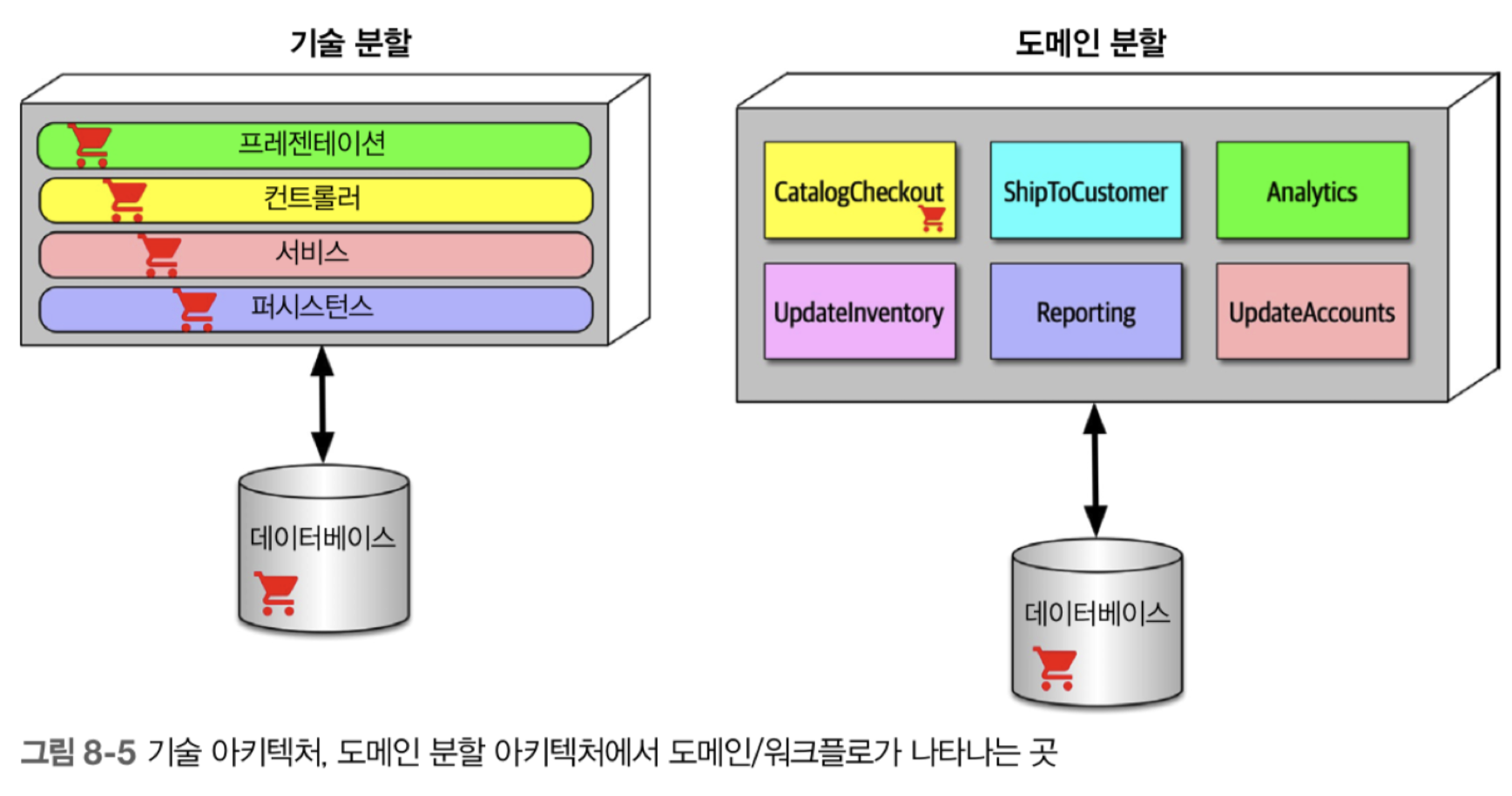 기술 분할

프레젠테이션
컨트롤러
서비스
퍼시스턴스

데이터베이스

도메인 분할

CatalogCheckout
ShipToCustomer
Analytics
UpdateInventory
Reporting
UpdateAccounts

데이터베이스

그림 8-5 기술 아키텍처, 도메인 분할 아키텍처에서 도메인/워크플로가 나타나는 곳